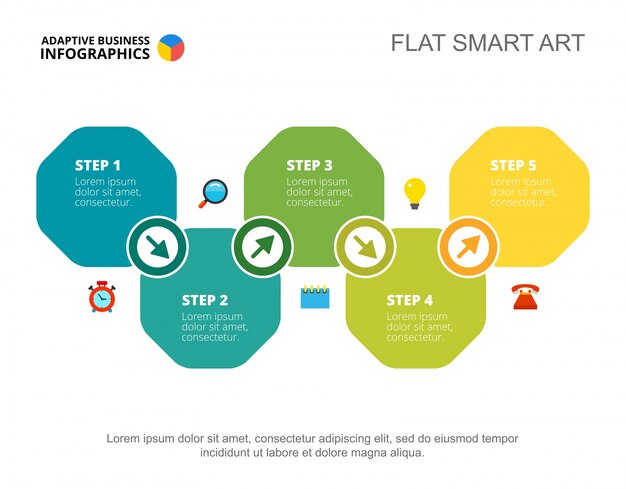 ADAPTIVE BUSINESS
INFOGRAPHICS

FLAT SMART ART

STEP 1
Lorem ipsum dolor sit amet, consectetur.

STEP 2
Lorem ipsum dolor sit amet, consectetur.

STEP 3
Lorem ipsum dolor sit amet, consectetur.

STEP 4
Lorem ipsum dolor sit amet, consectetur.

STEP 5
Lorem ipsum dolor sit amet, consectetur.

Lorem ipsum dolor sit amet, consectetur adipiscing elit, sed do eiusmod tempor incididunt ut labore et dolore magna aliqua.